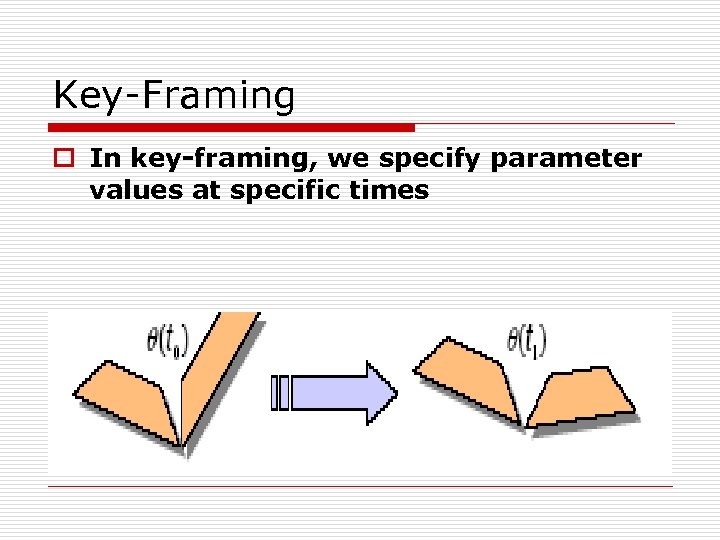 Key-Framing

In key-framing, we specify parameter values at specific times

$\theta(t_0)$

$\theta(t_1)$